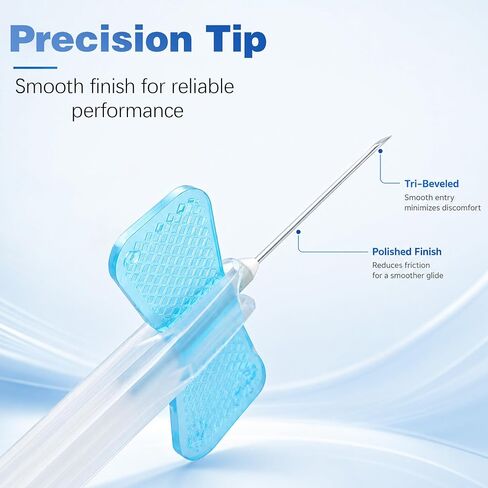 Precision Tip

Smooth finish for reliable performance

Tri-Beveled
Smooth entry minimizes discomfort

Polished Finish
Reduces friction for a smoother glide